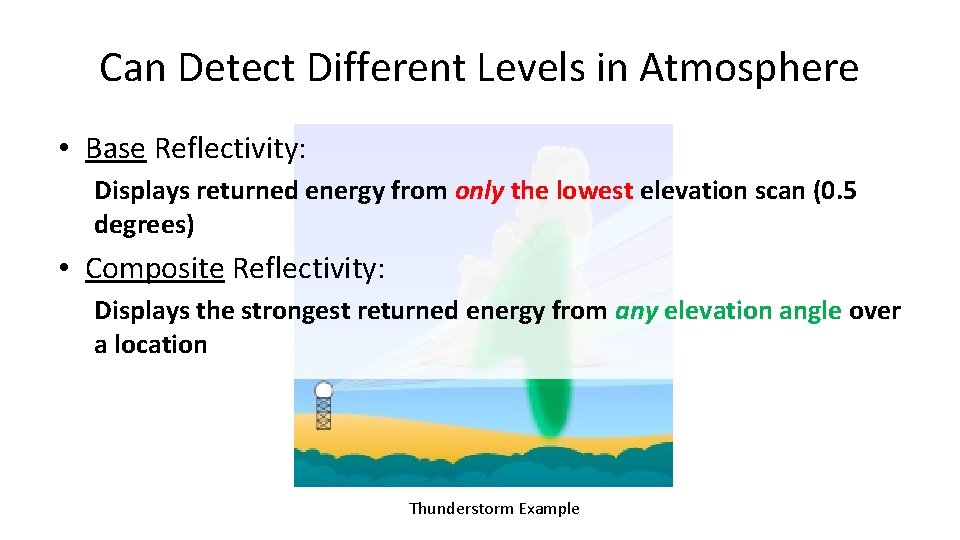 Can Detect Different Levels in Atmosphere

• Base Reflectivity:

Displays returned energy from only the lowest elevation scan (0.5 degrees)

• Composite Reflectivity:

Displays the strongest returned energy from any elevation angle over a location

Thunderstorm Example